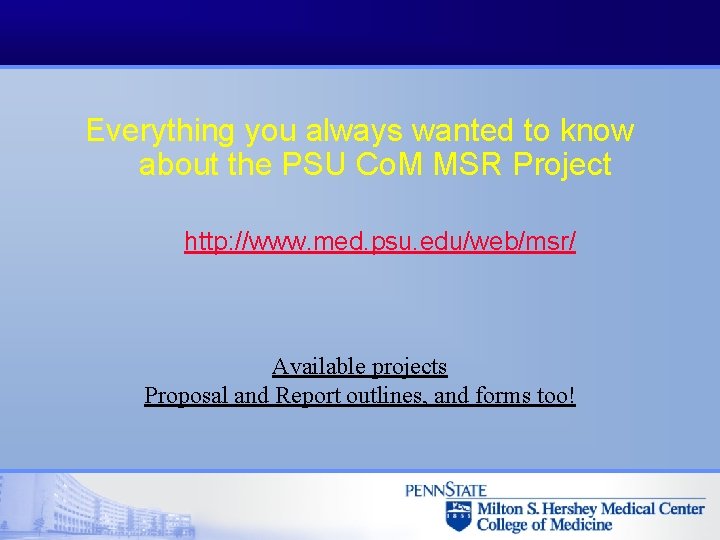 Everything you always wanted to know about the PSU CoM MSR Project

http://www.med.psu.edu/web/msr/

Available projects
Proposal and Report outlines, and forms too!

PENNSTATE
1855
Milton S. Hershey Medical Center
College of Medicine